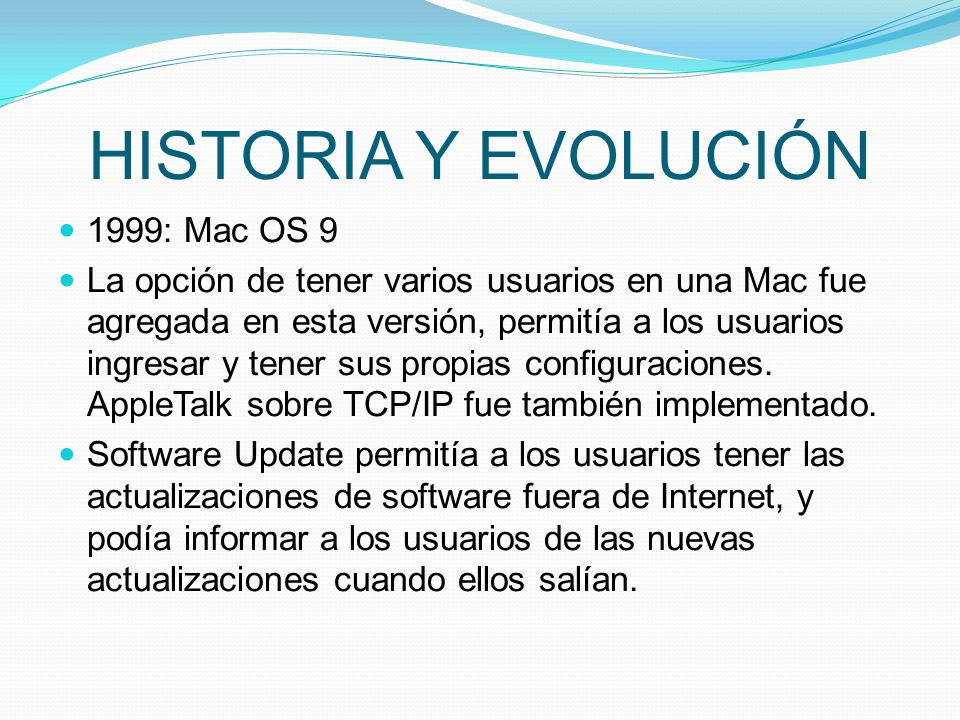 HISTORIA Y EVOLUCIÓN

- 1999: Mac OS 9
- La opción de tener varios usuarios en una Mac fue agregada en esta versión, permitía a los usuarios ingresar y tener sus propias configuraciones. AppleTalk sobre TCP/IP fue también implementado.
- Software Update permitía a los usuarios tener las actualizaciones de software fuera de Internet, y podía informar a los usuarios de las nuevas actualizaciones cuando ellos salían.